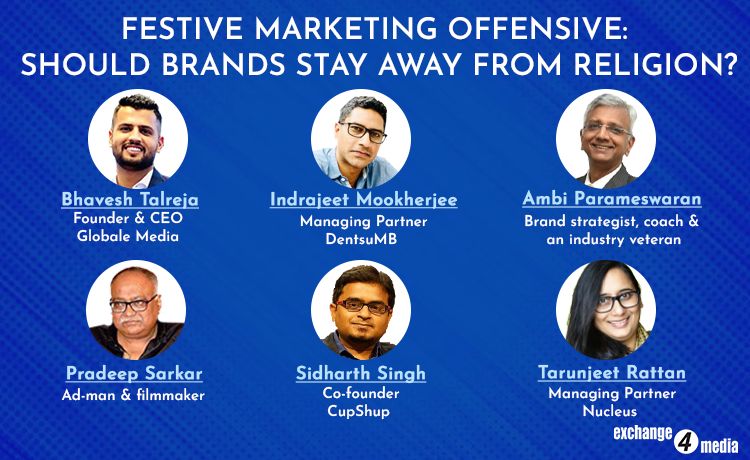 FESTIVE MARKETING OFFENSIVE:
SHOULD BRANDS STAY AWAY FROM RELIGION?

Bhavesh Talreja
Founder & CEO
Globale Media

Indrajeet Mookherjee
Managing Partner
DentsuMB

Ambi Parameswaran
Brand strategist, coach & an industry veteran

Pradeep Sarkar
Ad-man & filmmaker

Sidharth Singh
Co-founder
CupShup

Tarunjeet Rattan
Managing Partner
Nucleus

exchange 4 media